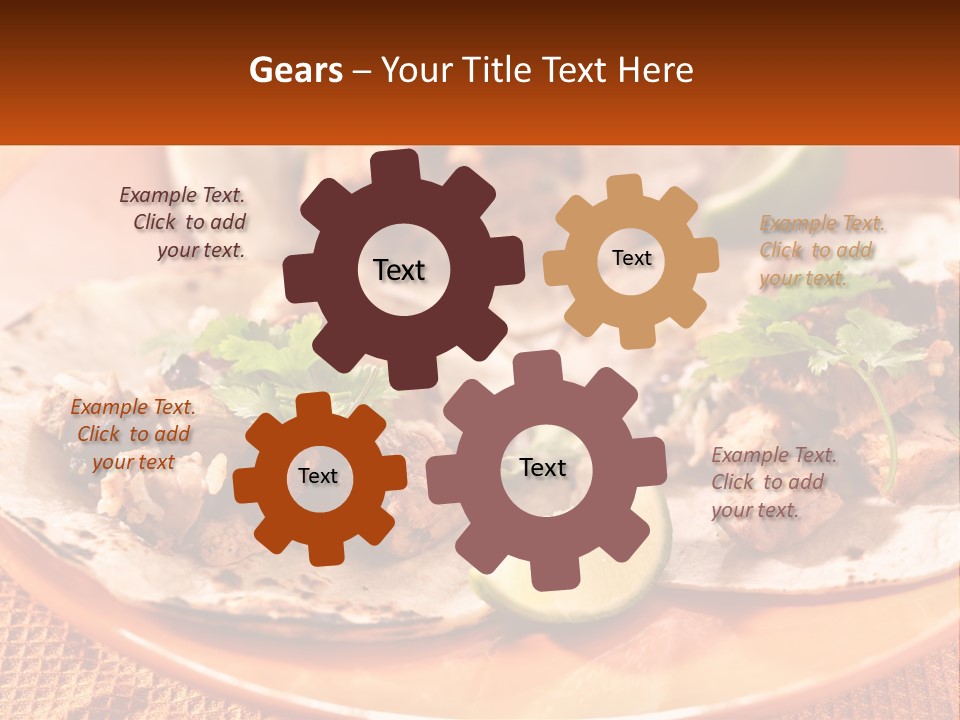 Gears – Your Title Text Here

Example Text. Click to add your text.

Text

Text

Example Text. Click to add your text.

Example Text. Click to add your text

Text

Text

Example Text. Click to add your text.